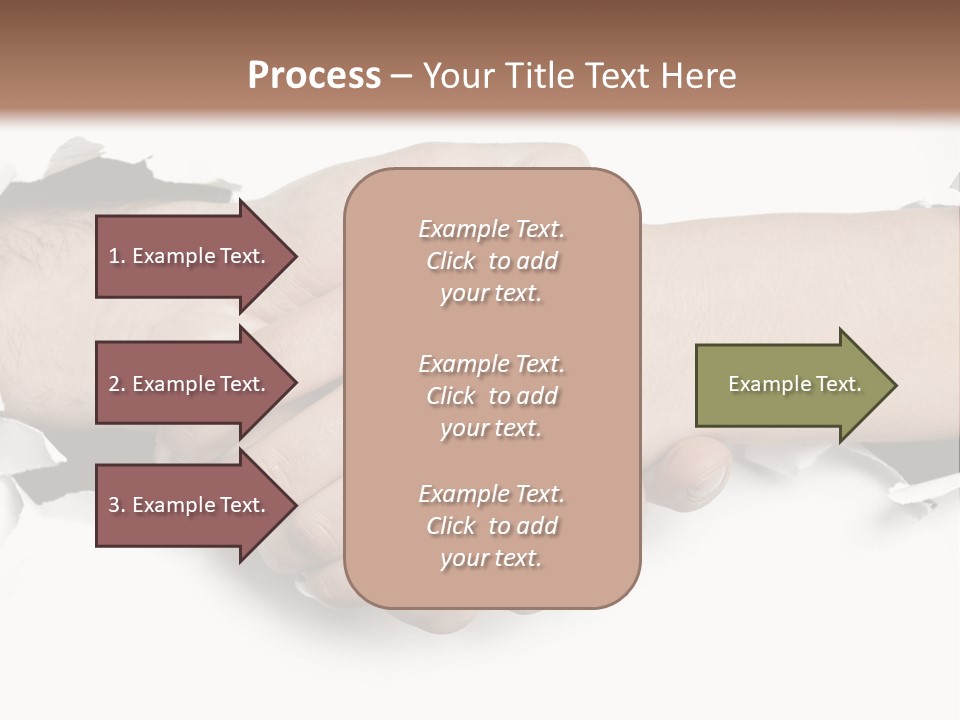 Process – Your Title Text Here

1. Example Text.

2. Example Text.

3. Example Text.

Example Text. Click to add your text.

Example Text. Click to add your text.

Example Text. Click to add your text.

Example Text.